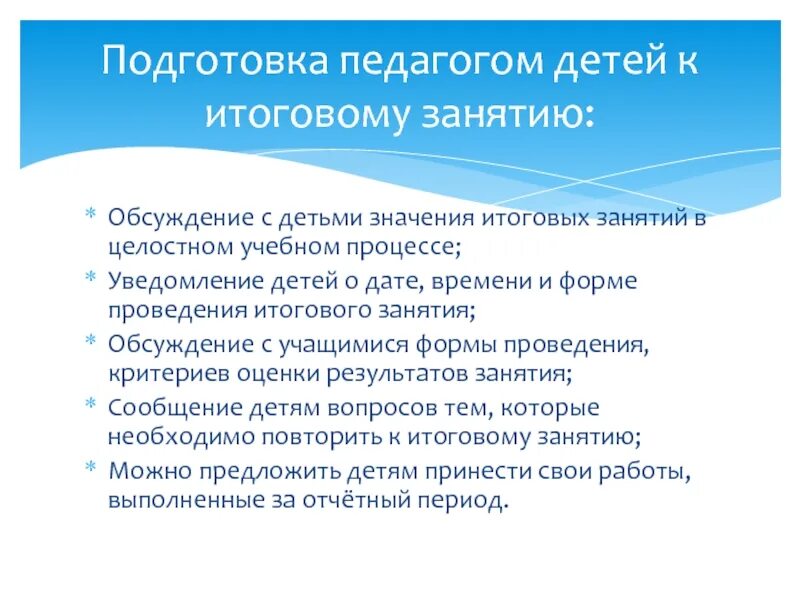 Подготовка педагогом детей к итоговому занятию:

* Обсуждение с детьми значения итоговых занятий в целостном учебном процессе;
* Уведомление детей о дате, времени и форме проведения итогового занятия;
* Обсуждение с учащимися формы проведения, критериев оценки результатов занятия;
* Сообщение детям вопросов тем, которые необходимо повторить к итоговому занятию;
* Можно предложить детям принести свои работы, выполненные за отчётный период.